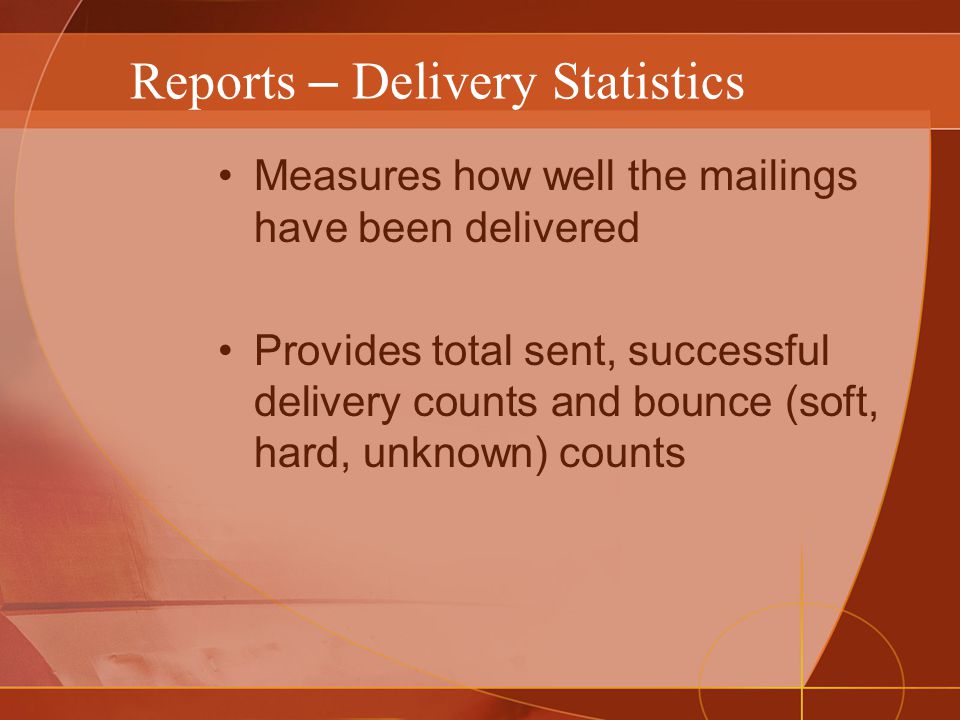 Reports – Delivery Statistics

• Measures how well the mailings have been delivered

• Provides total sent, successful delivery counts and bounce (soft, hard, unknown) counts